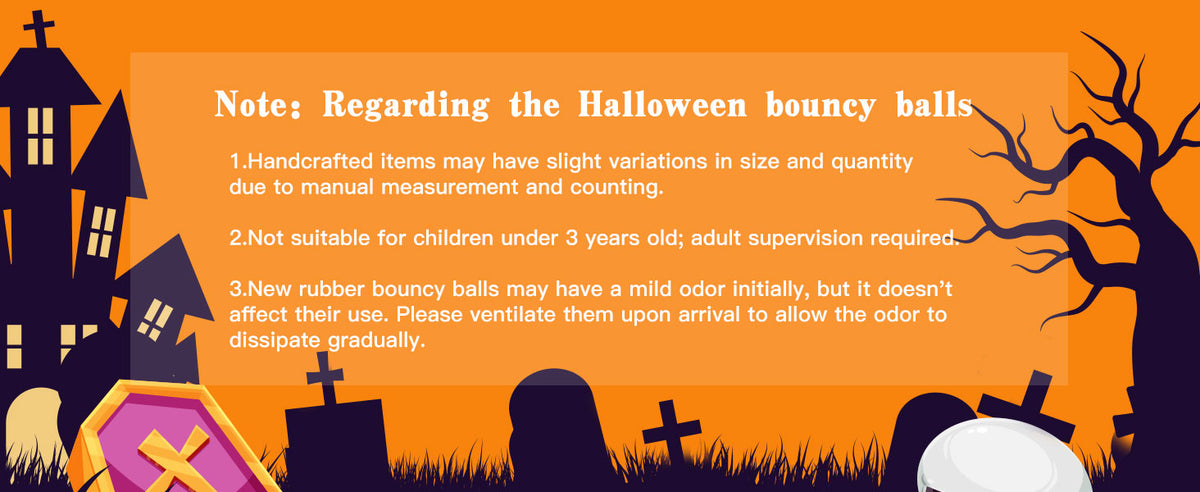 Note: Regarding the Halloween bouncy balls

1.Handcrafted items may have slight variations in size and quantity due to manual measurement and counting.

2.Not suitable for children under 3 years old; adult supervision required.

3.New rubber bouncy balls may have a mild odor initially, but it doesn't affect their use. Please ventilate them upon arrival to allow the odor to dissipate gradually.